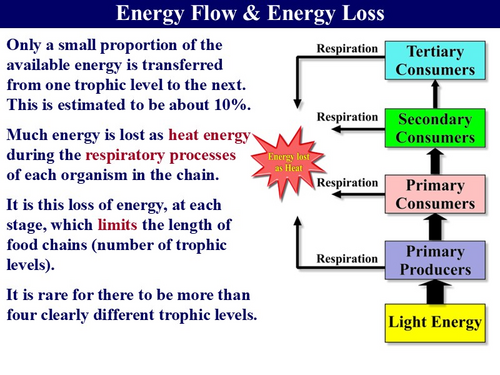 Energy Flow & Energy Loss

Only a small proportion of the available energy is transferred from one trophic level to the next. This is estimated to be about 10%.

Much energy is lost as heat energy during the respiratory processes of each organism in the chain.

It is this loss of energy, at each stage, which limits the length of food chains (number of trophic levels).

It is rare for there to be more than four clearly different trophic levels.

Respiration
Tertiary Consumers
Respiration
Secondary Consumers
Energy lost as Heat
Respiration
Primary Consumers
Respiration
Primary Producers
Light Energy